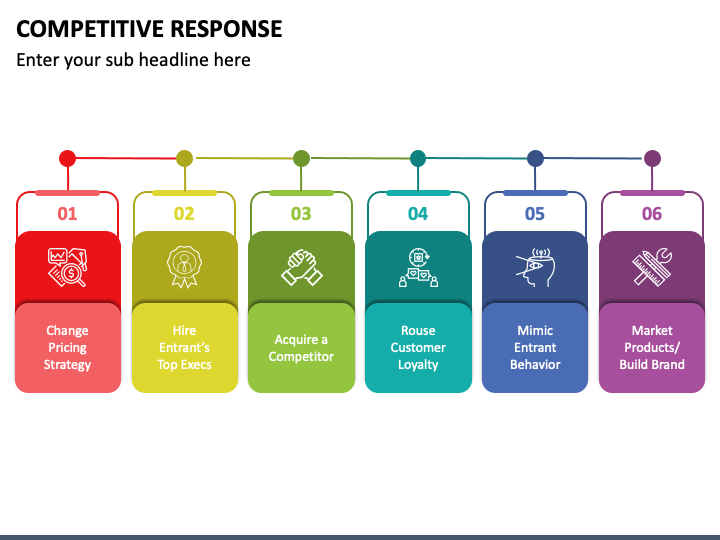 COMPETITIVE RESPONSE

Enter your sub headline here

01

Change Pricing Strategy

02

Hire Entrant's Top Execs

03

Acquire a Competitor

04

Rouse Customer Loyalty

05

Mimic Entrant Behavior

06

Market Products/ Build Brand